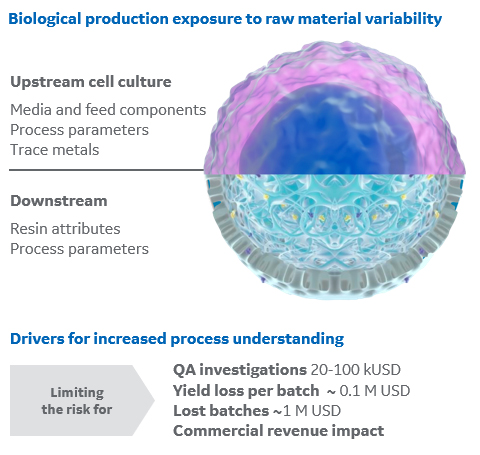 Biological production exposure to raw material variability

Upstream cell culture

Media and feed components
Process parameters
Trace metals

Downstream

Resin attributes
Process parameters

Drivers for increased process understanding

Limiting the risk for

QA investigations 20-100 kUSD
Yield loss per batch ~ 0.1 M USD
Lost batches ~1 M USD
Commercial revenue impact